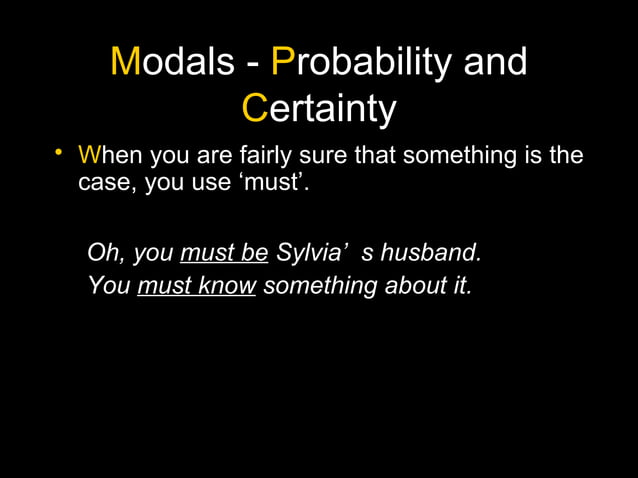 Modals - Probability and Certainty

• When you are fairly sure that something is the case, you use ‘must’.

Oh, you must be Sylvia’ s husband.
You must know something about it.